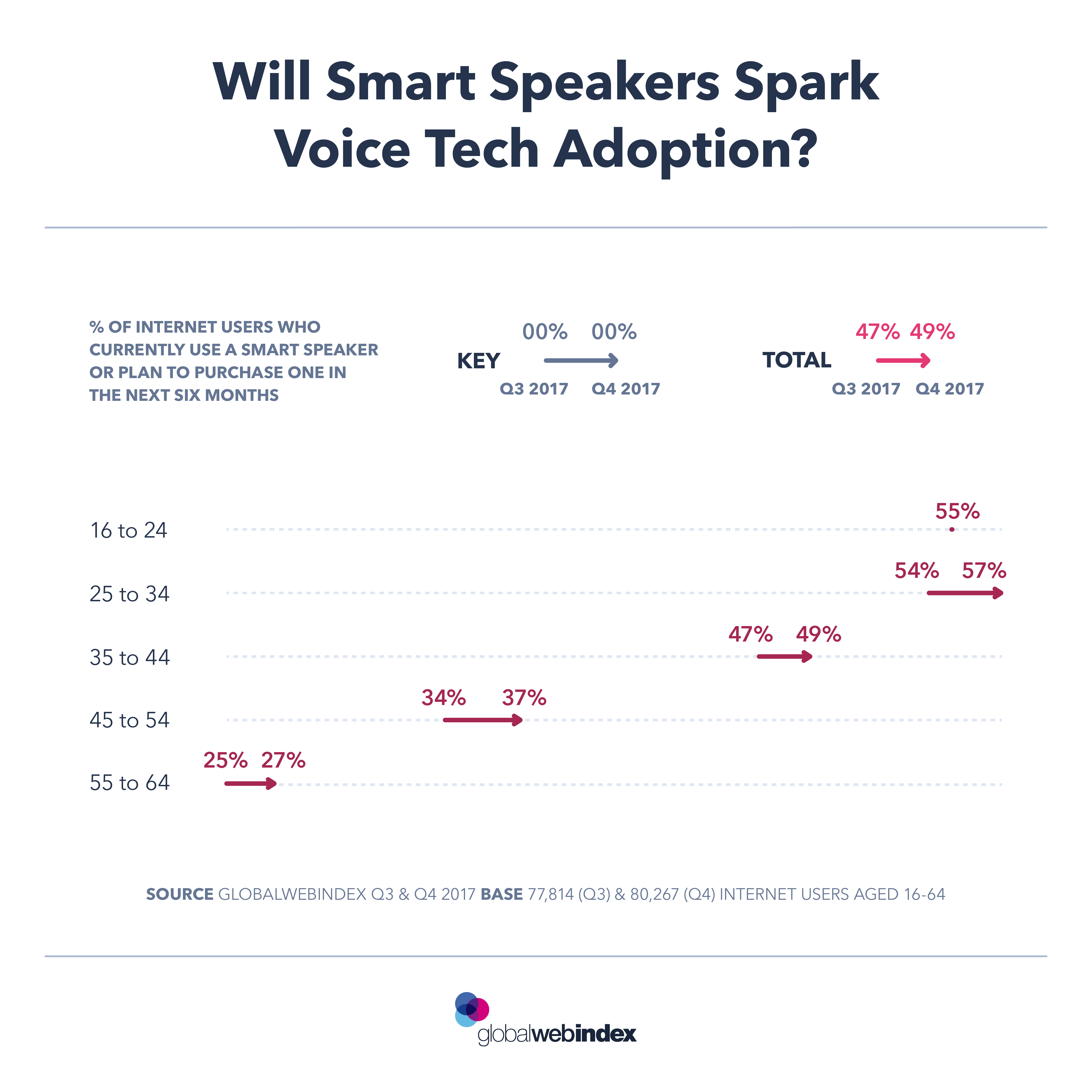 Will Smart Speakers Spark Voice Tech Adoption?

% OF INTERNET USERS WHO CURRENTLY USE A SMART SPEAKER OR PLAN TO PURCHASE ONE IN THE NEXT SIX MONTHS

KEY 00% 00% Q3 2017 Q4 2017

TOTAL 47% 49% Q3 2017 Q4 2017

16 to 24 55%

25 to 34 54% 57%

35 to 44 47% 49%

45 to 54 34% 37%

55 to 64 25% 27%

SOURCE GLOBALWEBINDEX Q3 & Q4 2017 BASE 77,814 (Q3) & 80,267 (Q4) INTERNET USERS AGED 16-64

globalwebindex